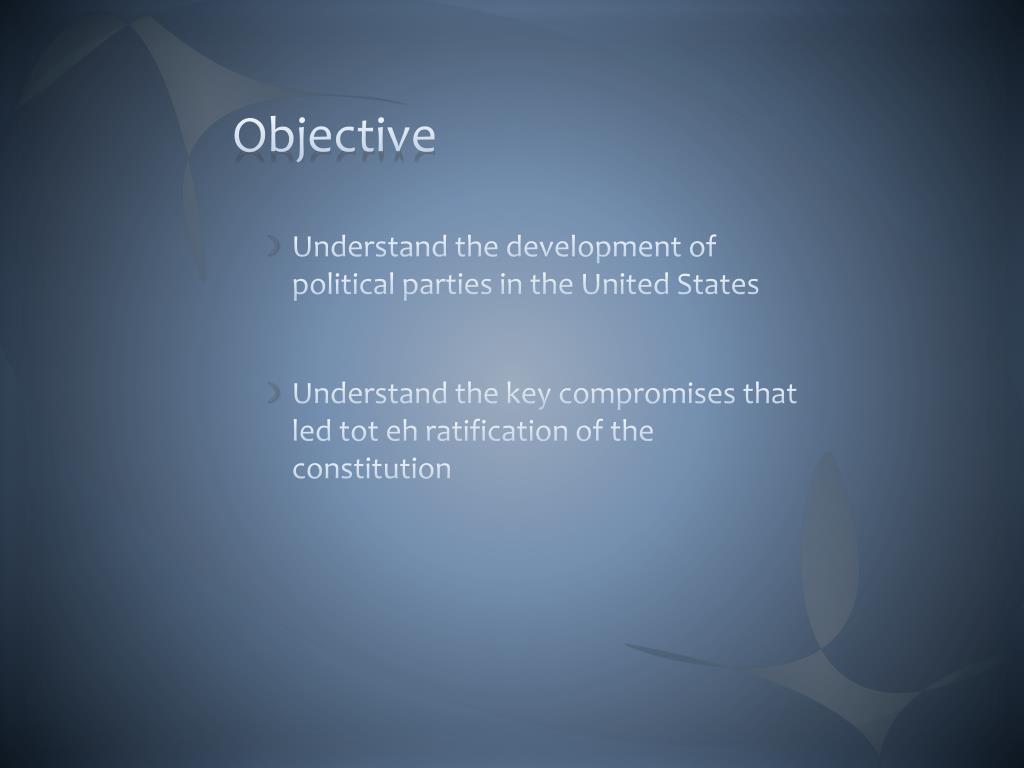 Objective

Understand the development of political parties in the United States

Understand the key compromises that led tot eh ratification of the constitution